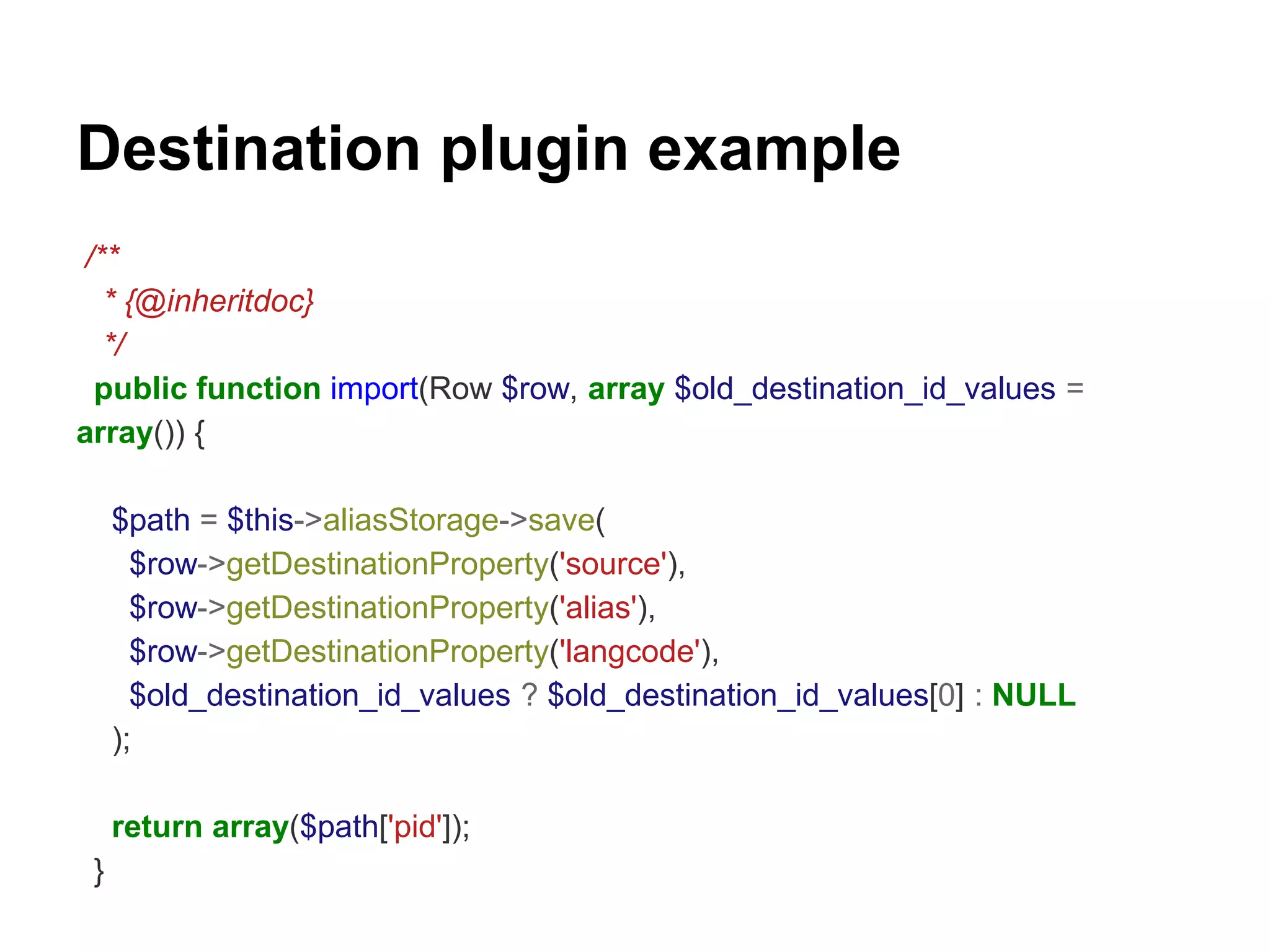 Destination plugin example

/**
 * {@inheritdoc}
 */
public function import(Row $row, array $old_destination_id_values = array()) {

  $path = $this->aliasStorage->save(
    $row->getDestinationProperty('source'),
    $row->getDestinationProperty('alias'),
    $row->getDestinationProperty('langcode'),
    $old_destination_id_values ? $old_destination_id_values[0] : NULL
  );

  return array($path['pid']);
}